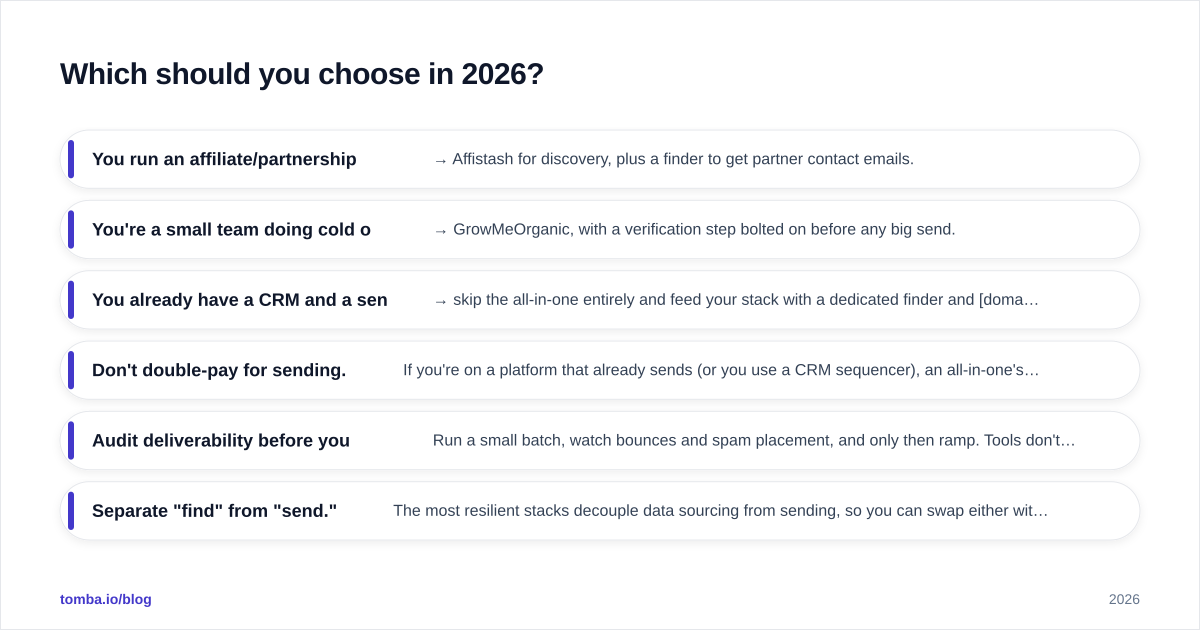 Which should you choose in 2026?

You run an affiliate/partnership → Affistash for discovery, plus a finder to get partner contact emails.

You're a small team doing cold o → GrowMeOrganic, with a verification step bolted on before any big send.

You already have a CRM and a sen → skip the all-in-one entirely and feed your stack with a dedicated finder and [doma…

Don't double-pay for sending. If you're on a platform that already sends (or you use a CRM sequencer), an all-in-one's…

Audit deliverability before you Run a small batch, watch bounces and spam placement, and only then ramp. Tools don't…

Separate "find" from "send." The most resilient stacks decouple data sourcing from sending, so you can swap either wit…

tomba.io/blog

2026